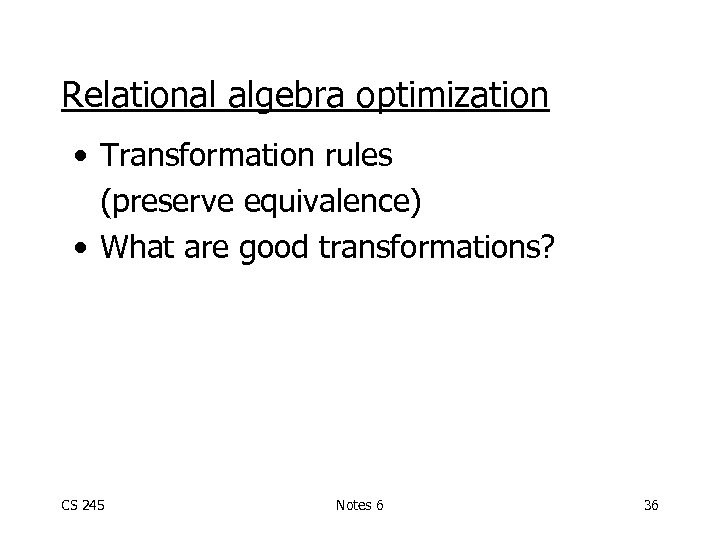 Relational algebra optimization

• Transformation rules
(preserve equivalence)
• What are good transformations?

CS 245 Notes 6 36